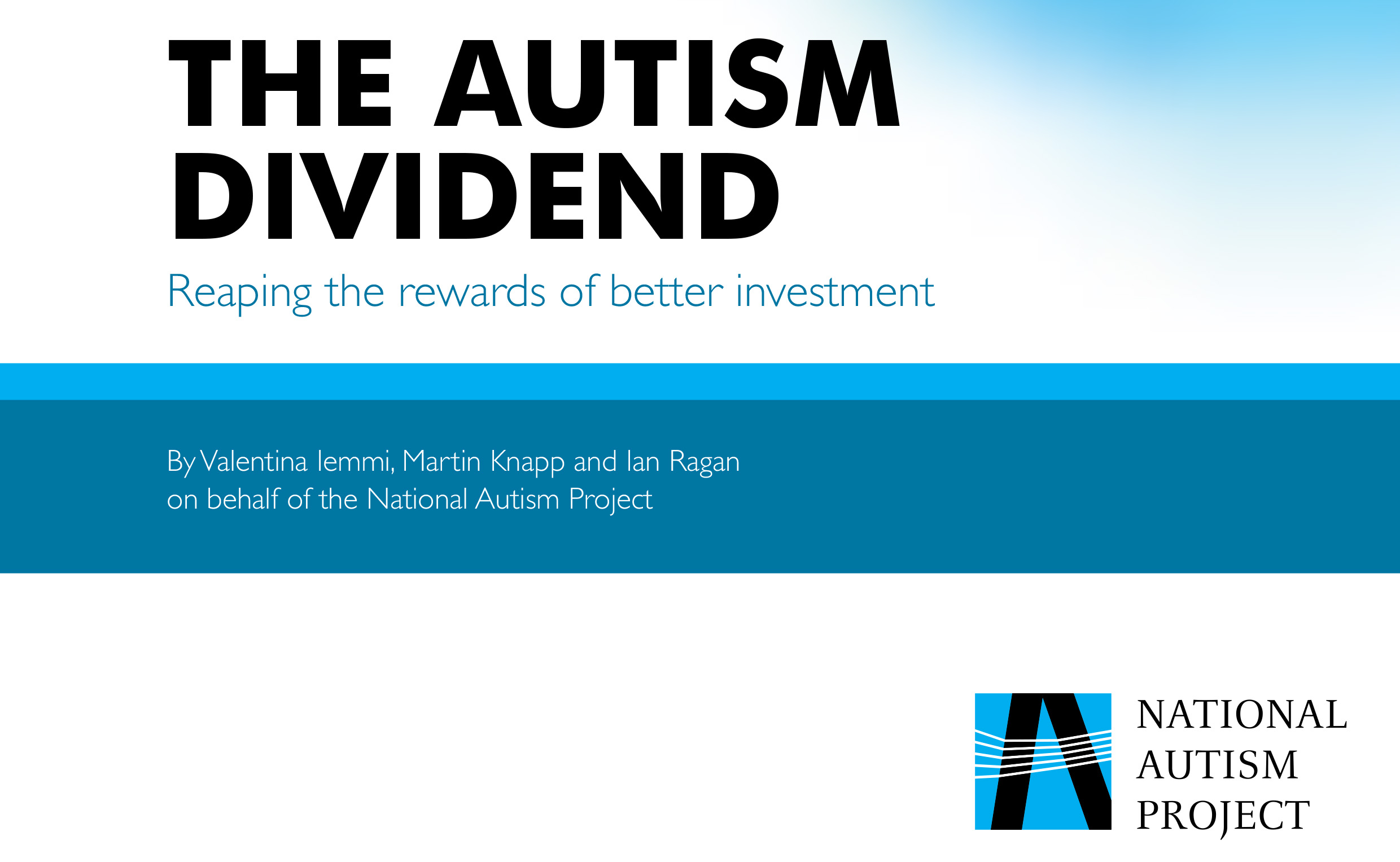 THE AUTISM DIVIDEND

Reaping the rewards of better investment

By Valentina Iemmi, Martin Knapp and Ian Ragan on behalf of the National Autism Project

NATIONAL AUTISM PROJECT